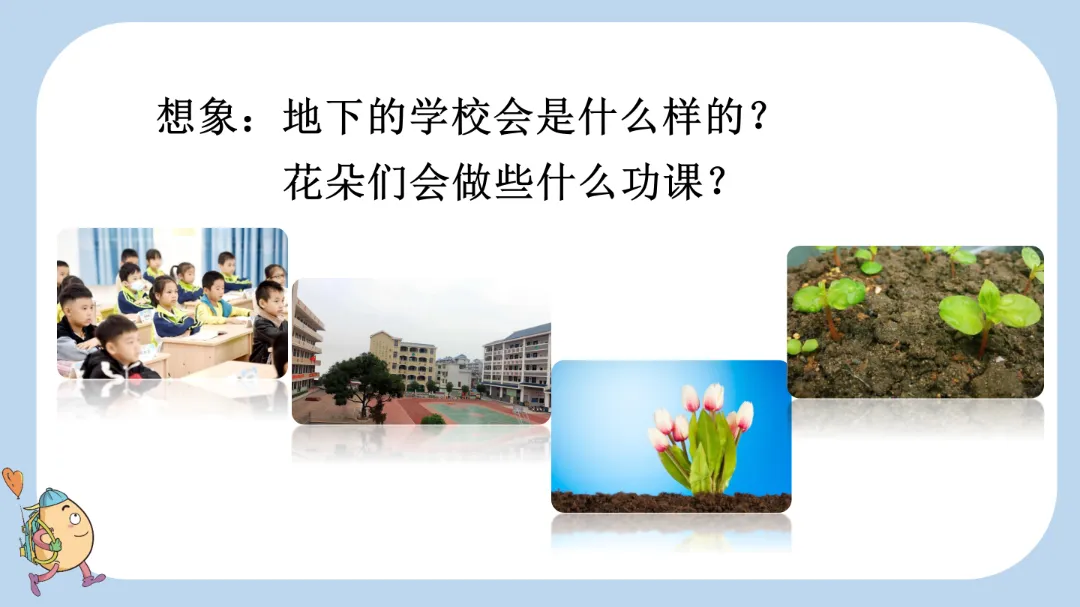 想象：地下的学校会是什么样的？
花朵们会做些什么功课？